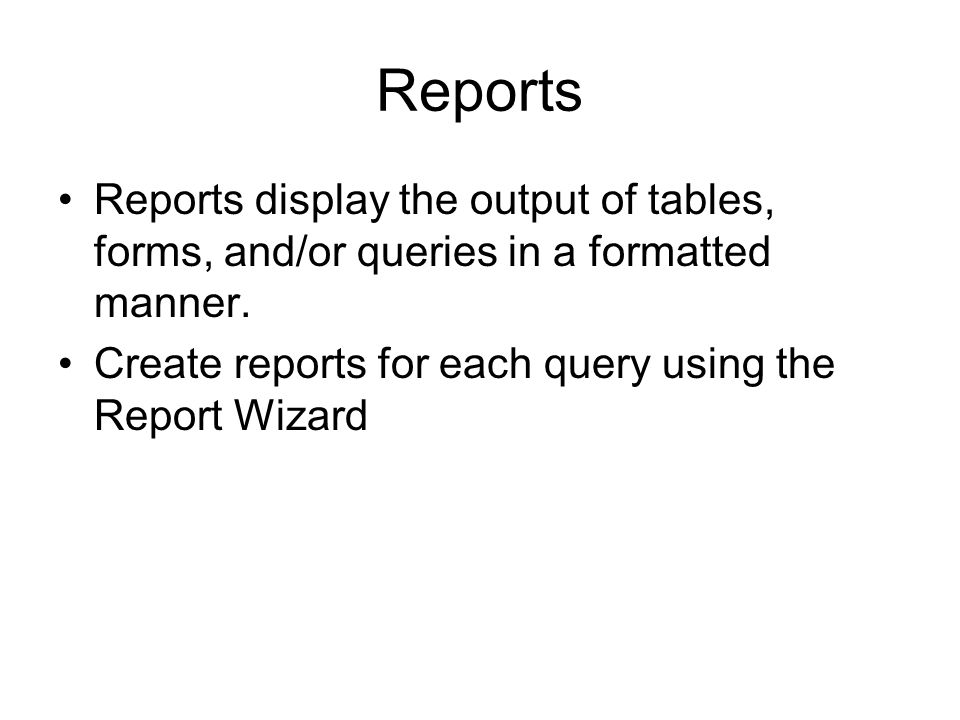 Reports

• Reports display the output of tables, forms, and/or queries in a formatted manner.
• Create reports for each query using the Report Wizard